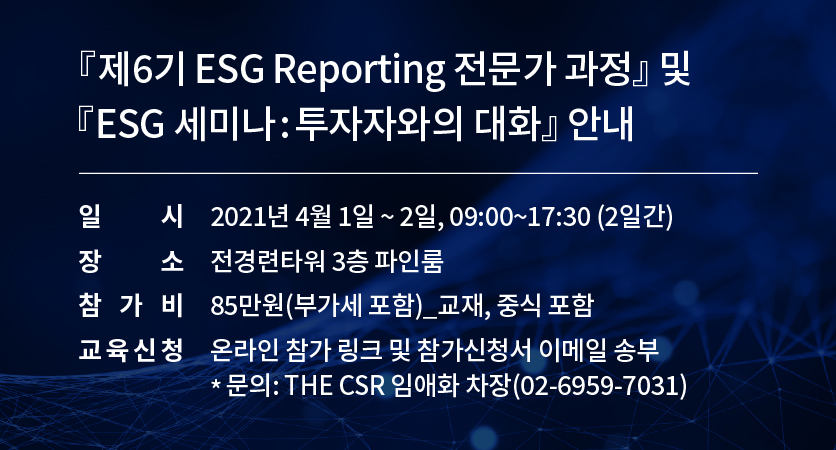 『제6기 ESG Reporting 전문가 과정』 및
『ESG 세미나 : 투자자와의 대화』 안내

일 시 2021년 4월 1일 ~ 2일, 09:00~17:30 (2일간)
장 소 전경련타워 3층 파인룸
참 가 비 85만원(부가세 포함)_교재, 중식 포함
교육신청 온라인 참가 링크 및 참가신청서 이메일 송부
* 문의: THE CSR 임애화 차장(02-6959-7031)